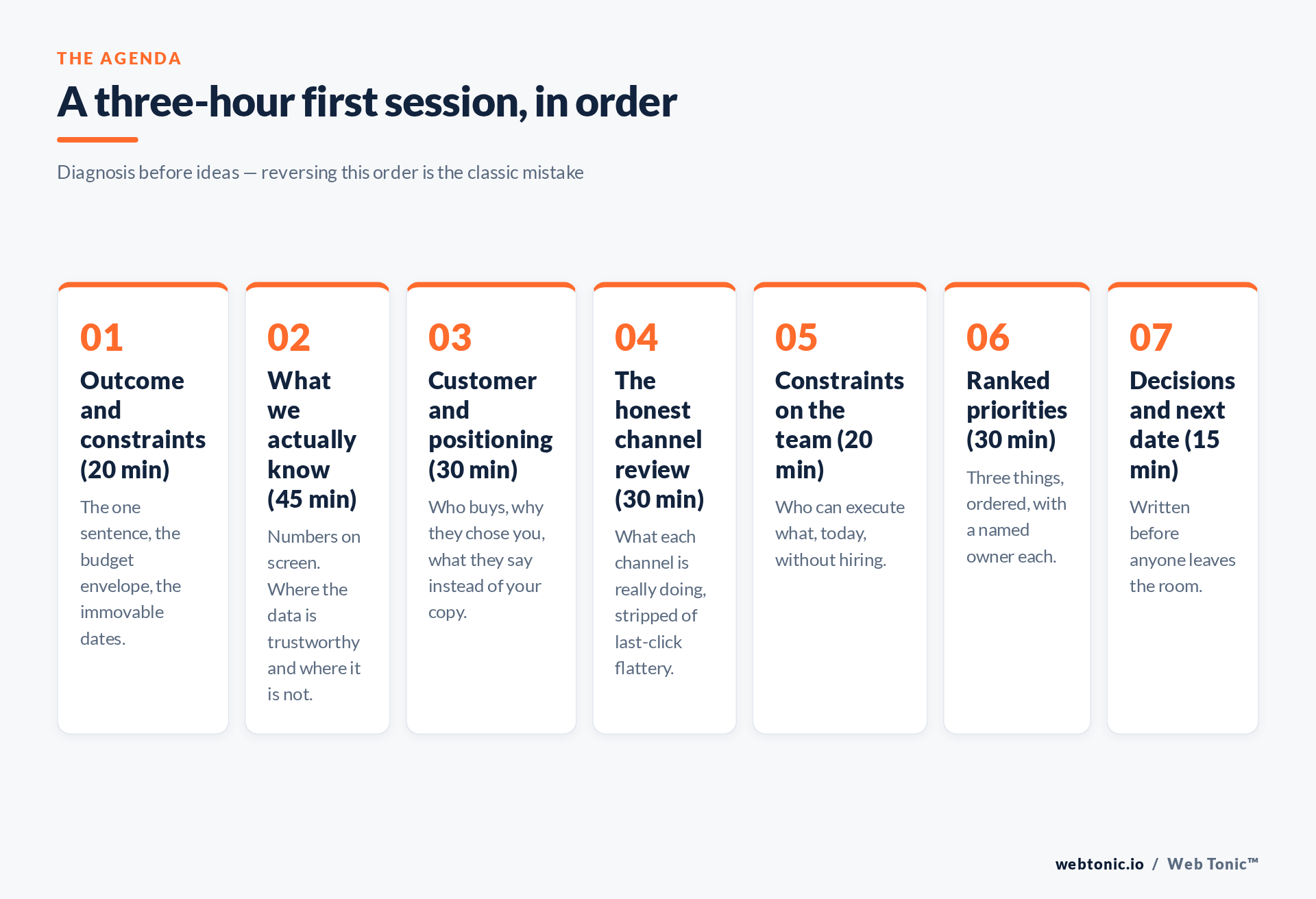 THE AGENDA

A three-hour first session, in order

Diagnosis before ideas — reversing this order is the classic mistake

01
Outcome and constraints (20 min)
The one sentence, the budget envelope, the immovable dates.

02
What we actually know (45 min)
Numbers on screen. Where the data is trustworthy and where it is not.

03
Customer and positioning (30 min)
Who buys, why they chose you, what they say instead of your copy.

04
The honest channel review (30 min)
What each channel is really doing, stripped of last-click flattery.

05
Constraints on the team (20 min)
Who can execute what, today, without hiring.

06
Ranked priorities (30 min)
Three things, ordered, with a named owner each.

07
Decisions and next date (15 min)
Written before anyone leaves the room.

webtonic.io / Web Tonic™